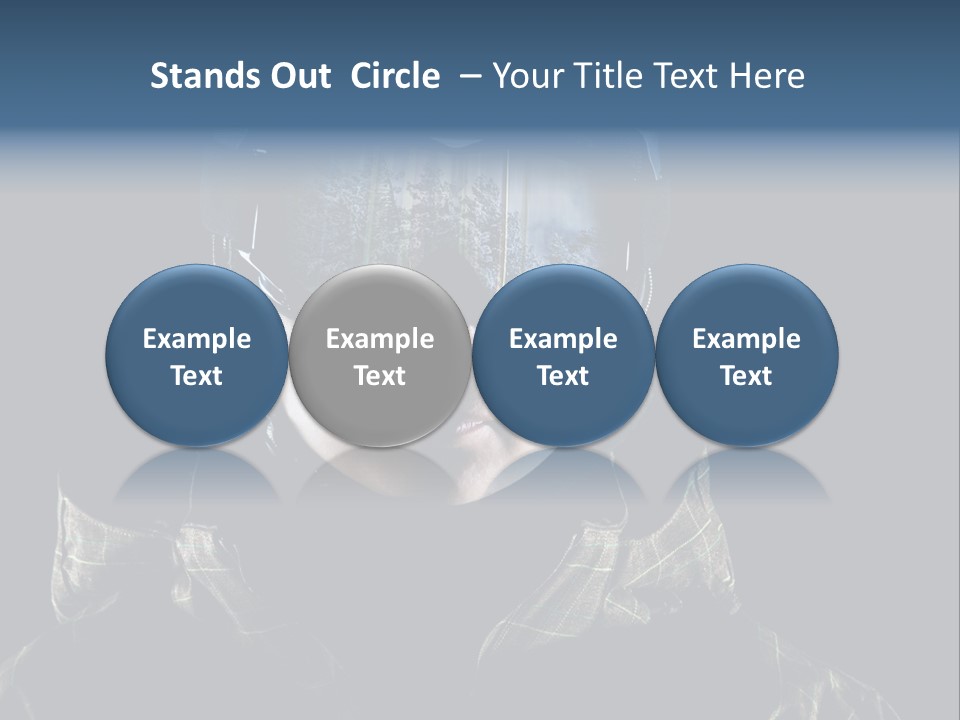 Stands Out Circle – Your Title Text Here

Example Text

Example Text

Example Text

Example Text